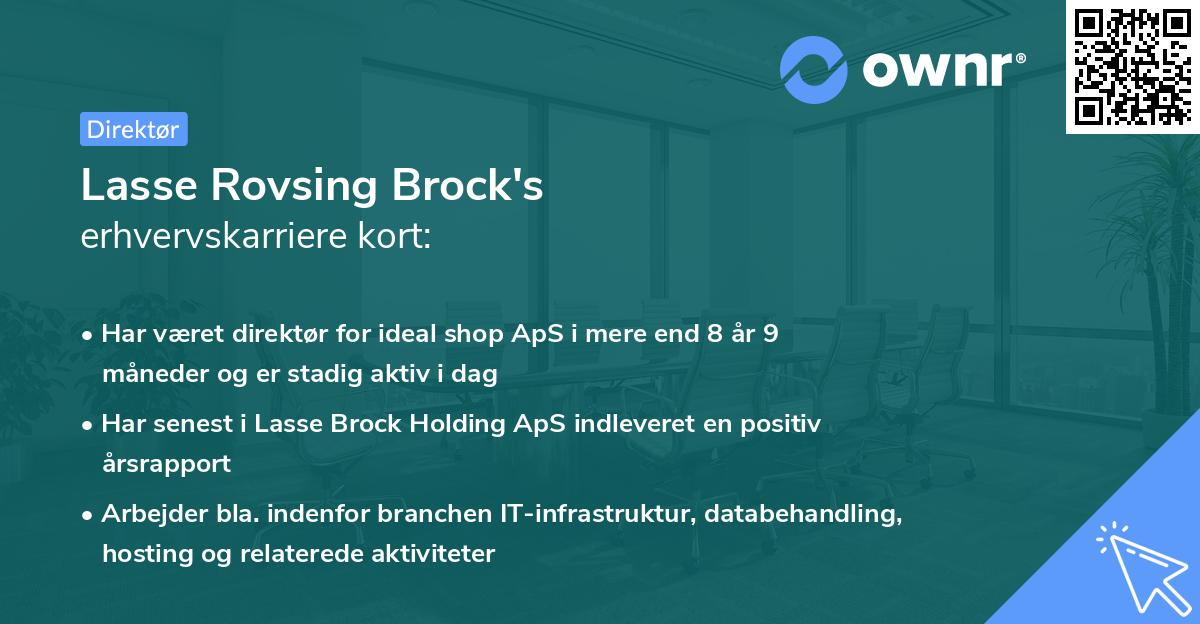 ownr®

Direktør

Lasse Rovsing Brock's
erhvervskarriere kort:

• Har været direktør for ideal shop ApS i mere end 8 år 9 måneder og er stadig aktiv i dag

• Har senest i Lasse Brock Holding ApS indleveret en positiv årsrapport

• Arbejder bla. indenfor branchen IT-infrastruktur, databehandling, hosting og relaterede aktiviteter